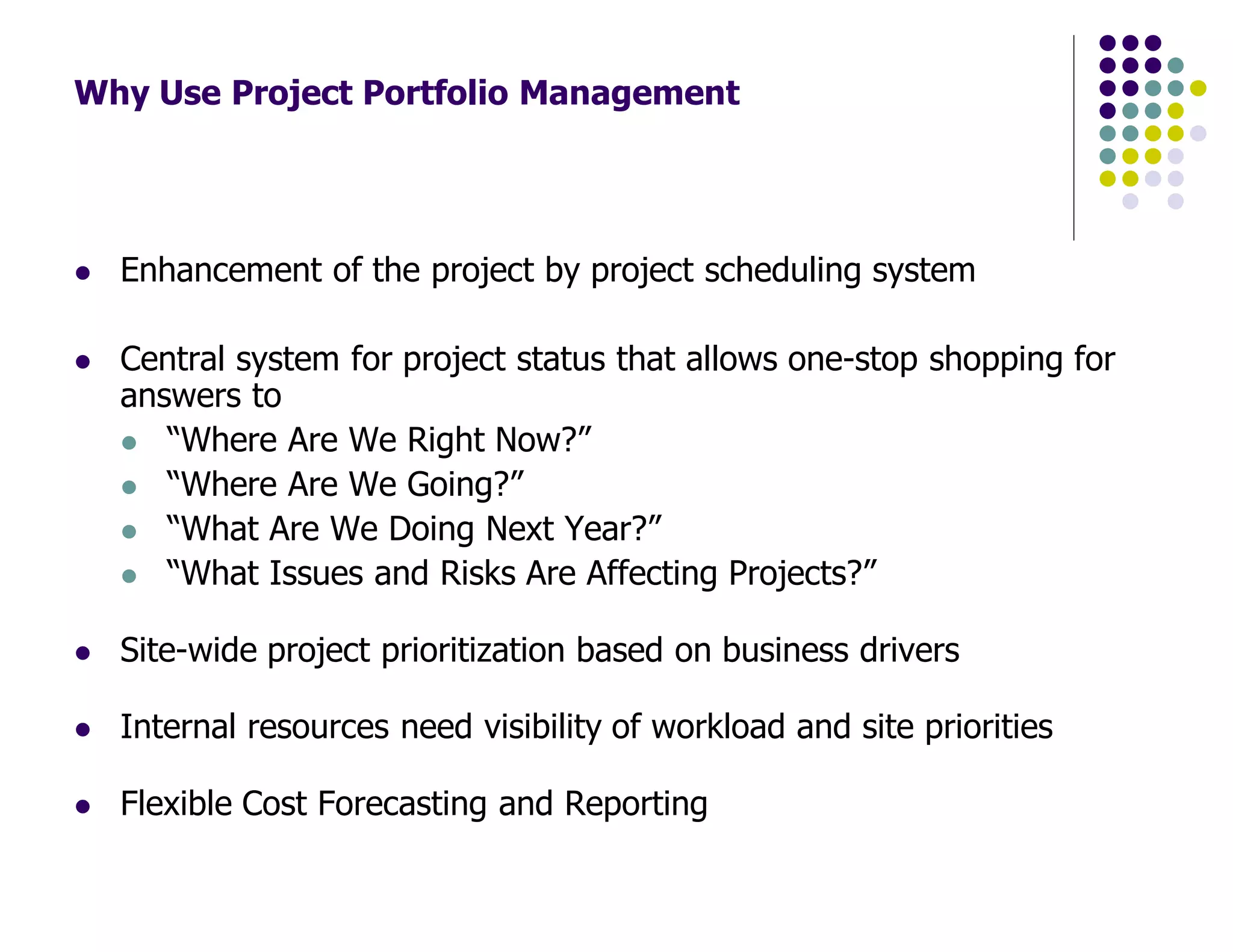 Why Use Project Portfolio Management

- Enhancement of the project by project scheduling system
- Central system for project status that allows one-stop shopping for answers to
  - “Where Are We Right Now?”
  - “Where Are We Going?”
  - “What Are We Doing Next Year?”
  - “What Issues and Risks Are Affecting Projects?”
- Site-wide project prioritization based on business drivers
- Internal resources need visibility of workload and site priorities
- Flexible Cost Forecasting and Reporting